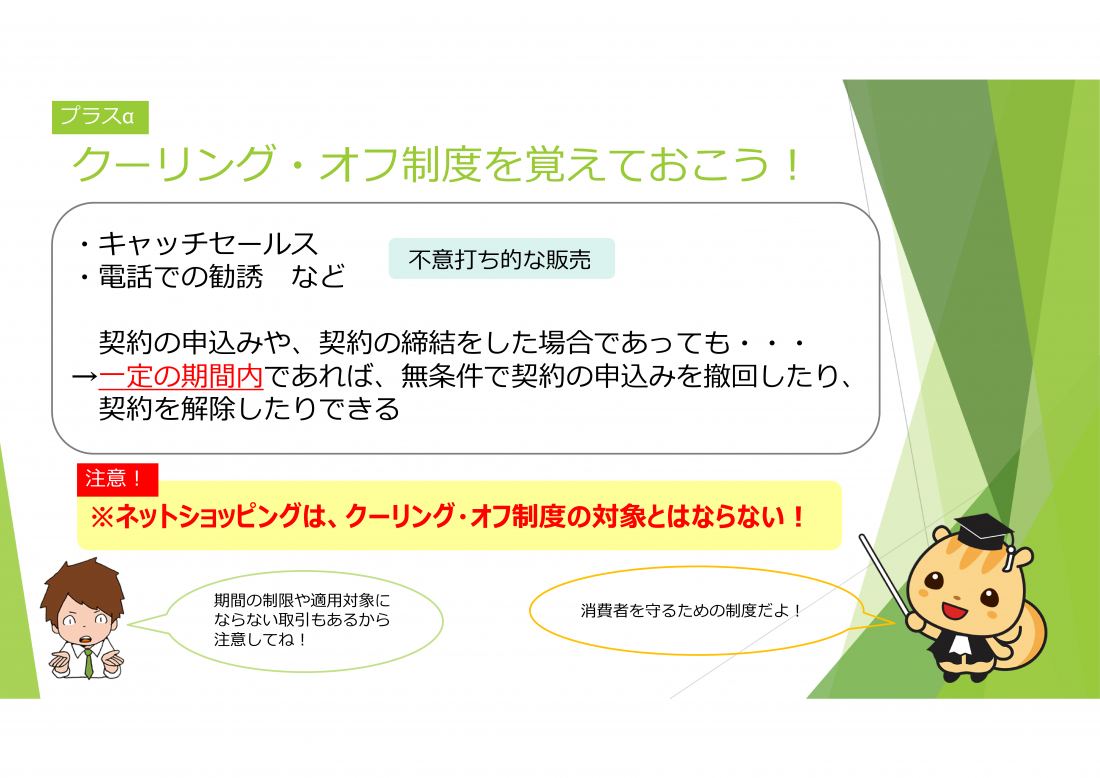 プラスα

クーリング・オフ制度を覚えておこう！

・キャッチセールス
・電話での勧誘　など

不意打ち的な販売

契約の申込みや、契約の締結をした場合であっても・・・
→一定の期間内であれば、無条件で契約の申込みを撤回したり、契約を解除したりできる

注意！

※ネットショッピングは、クーリング・オフ制度の対象とはならない！

期間の制限や適用対象にならない取引もあるから注意してね！

消費者を守るための制度だよ！